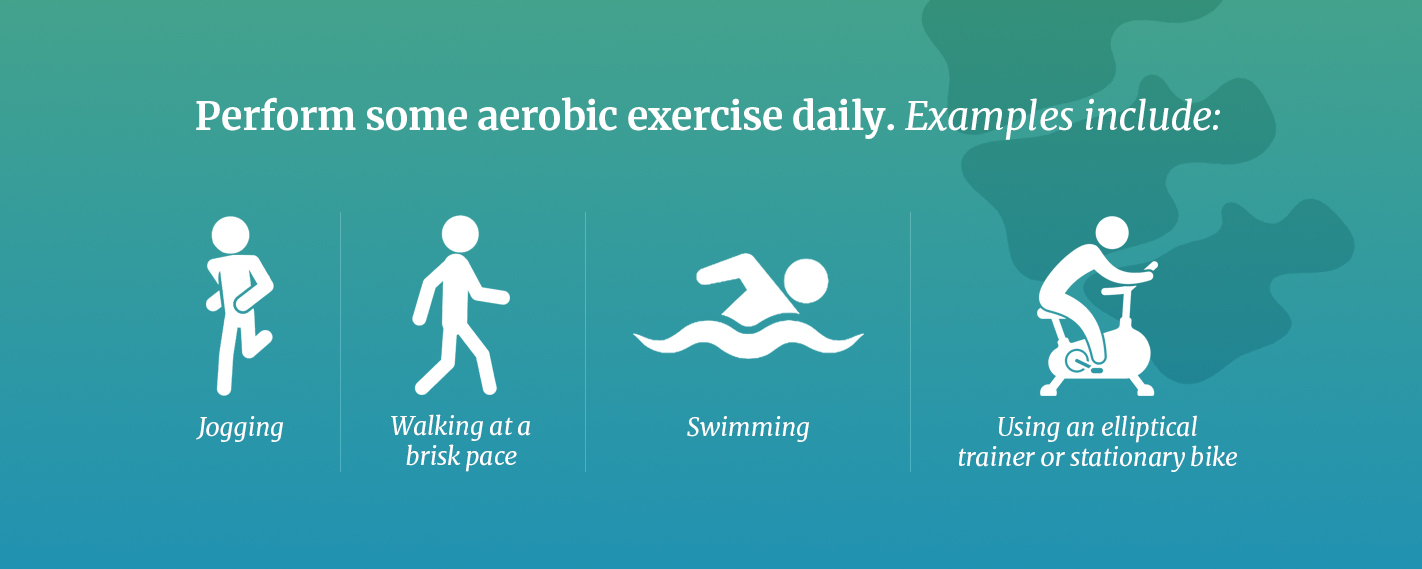 Perform some aerobic exercise daily. Examples include:

Jogging

Walking at a brisk pace

Swimming

Using an elliptical trainer or stationary bike